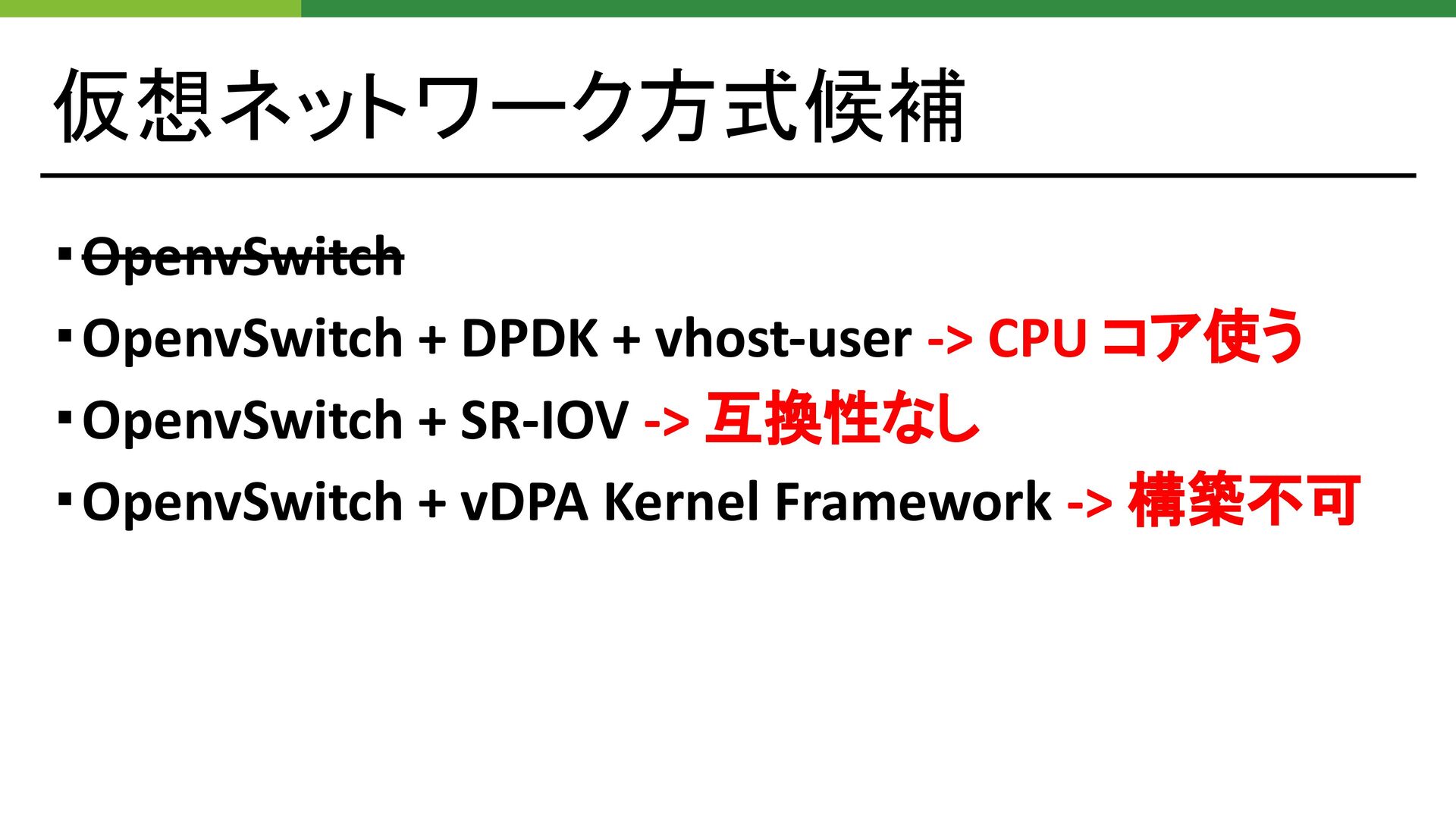 仮想ネットワーク方式候補

▪ ~~OpenvSwitch~~
▪ OpenvSwitch + DPDK + vhost-user -> CPU コア使う
▪ OpenvSwitch + SR-IOV -> 互換性なし
▪ OpenvSwitch + vDPA Kernel Framework -> 構築不可